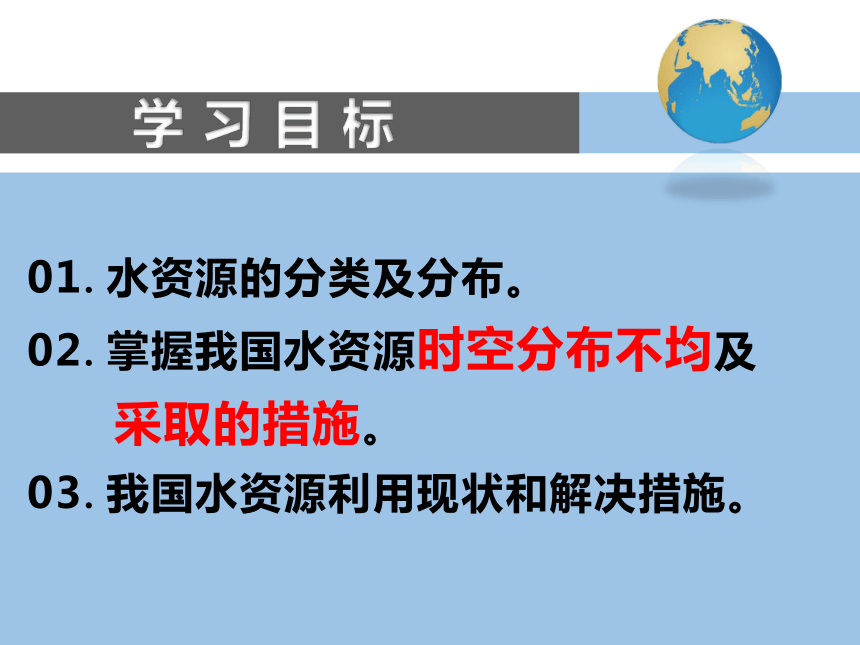 学习目标

01. 水资源的分类及分布。

02. 掌握我国水资源时空分布不均及采取的措施。

03. 我国水资源利用现状和解决措施。